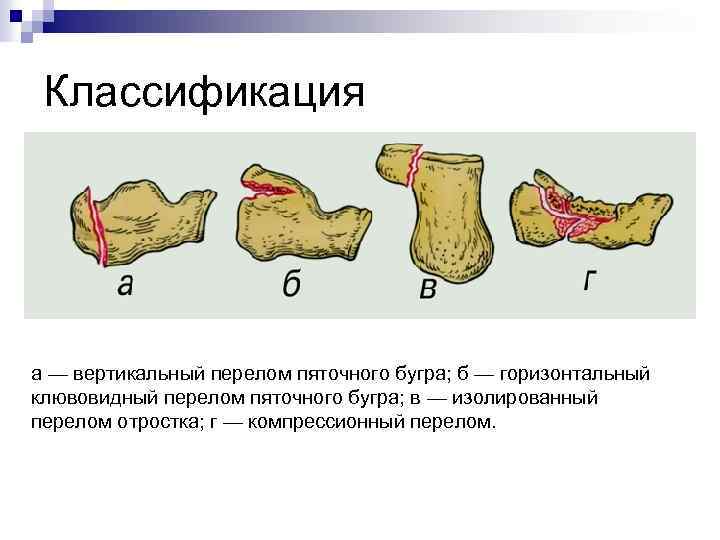 Классификация

а

б

в

г

а — вертикальный перелом пяточного бугра; б — горизонтальный клювовидный перелом пяточного бугра; в — изолированный перелом отростка; г — компрессионный перелом.